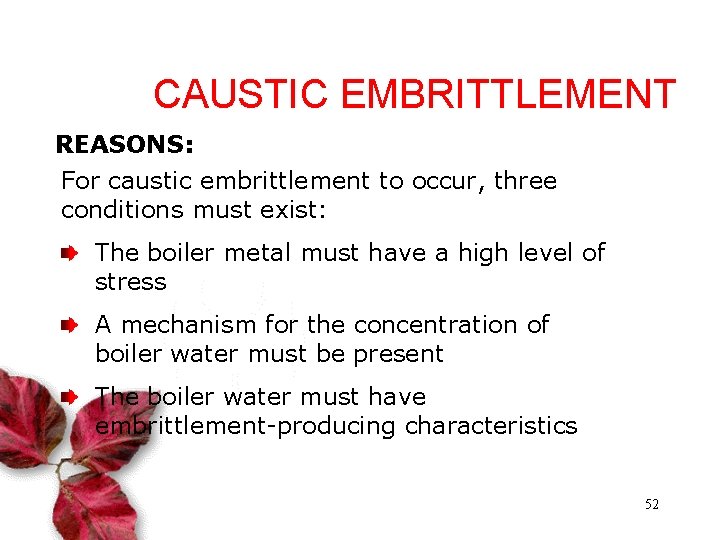 CAUSTIC EMBRITTLEMENT

REASONS:

For caustic embrittlement to occur, three conditions must exist:

The boiler metal must have a high level of stress

A mechanism for the concentration of boiler water must be present

The boiler water must have embrittlement-producing characteristics

52